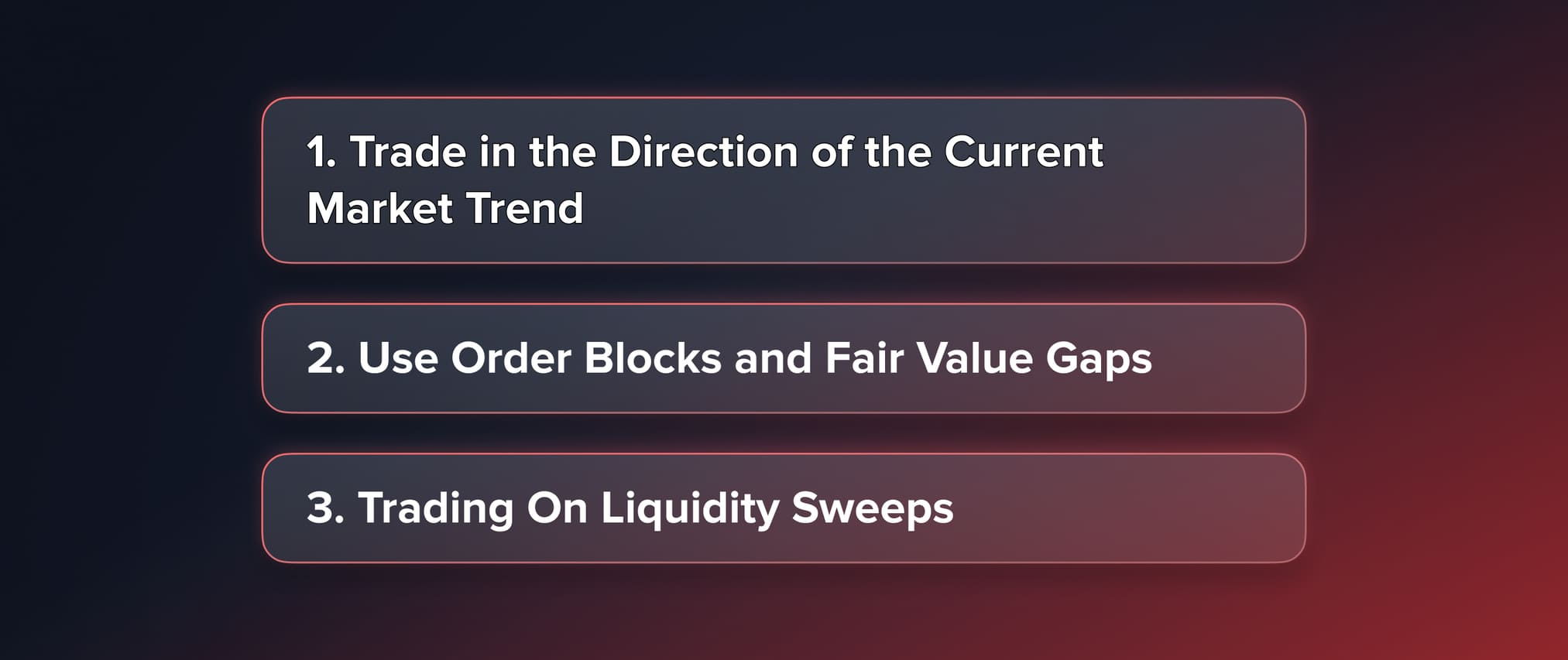 1. Trade in the Direction of the Current Market Trend

2. Use Order Blocks and Fair Value Gaps

3. Trading On Liquidity Sweeps